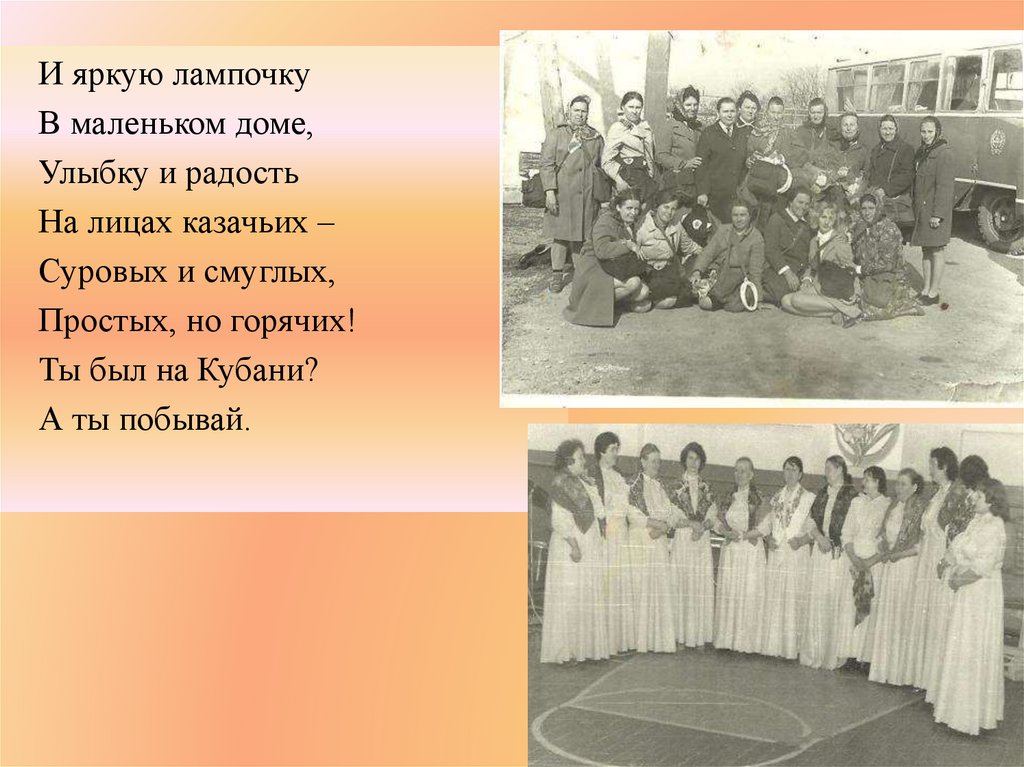 И яркую лампочку
В маленьком доме,
Улыбку и радость
На лицах казачьих –
Суровых и смуглых,
Простых, но горячих!
Ты был на Кубани?
А ты побывай.